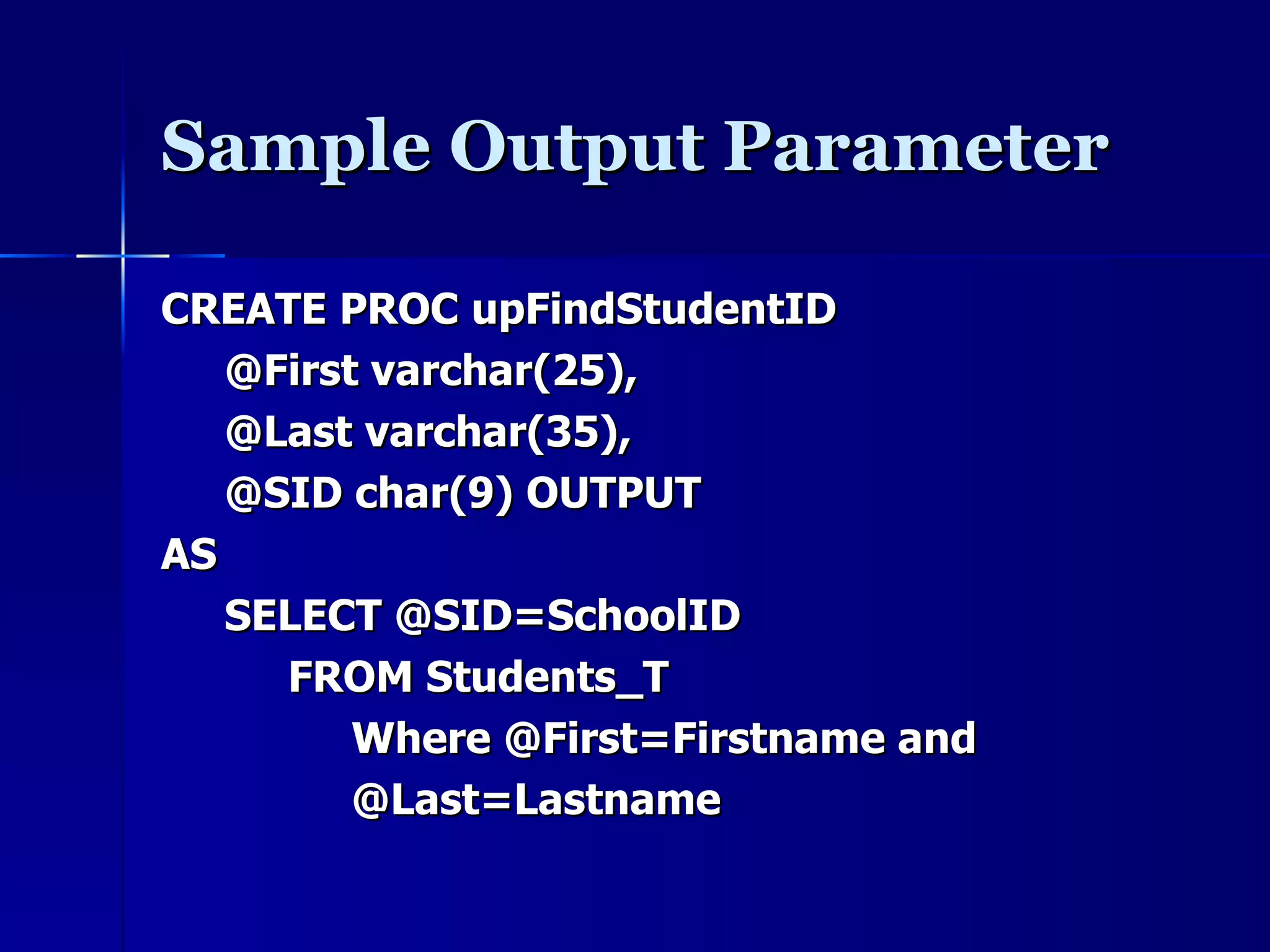 Sample Output Parameter

CREATE PROC upFindStudentID
@First varchar(25),
@Last varchar(35),
@SID char(9) OUTPUT
AS
SELECT @SID=SchoolID
FROM Students_T
Where @First=Firstname and
@Last=Lastname